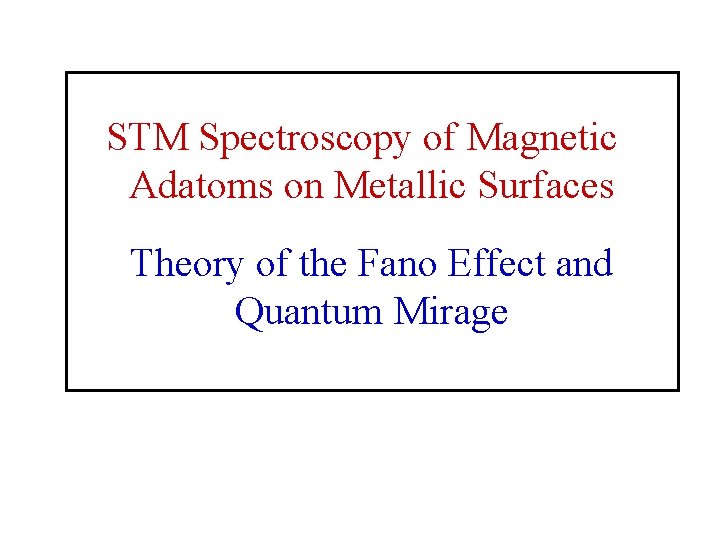 STM Spectroscopy of Magnetic Adatoms on Metallic Surfaces

Theory of the Fano Effect and Quantum Mirage